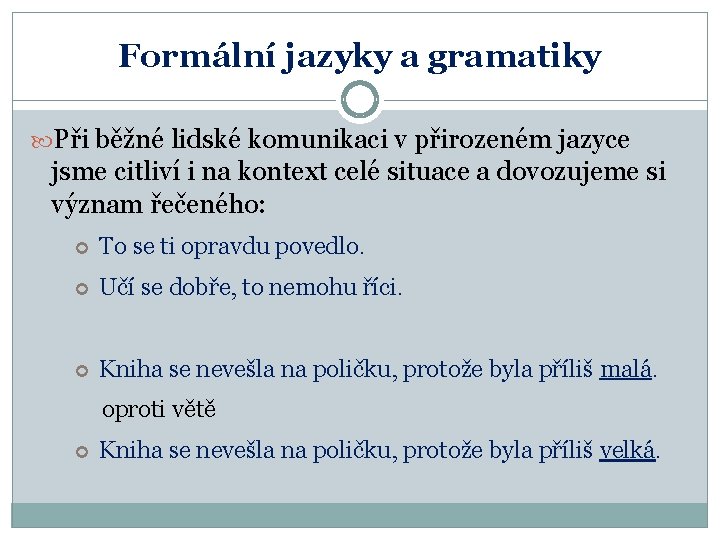 Formální jazyky a gramatiky

Při běžné lidské komunikaci v přirozeném jazyce jsme citliví i na kontext celé situace a dovozujeme si význam řečeného:

To se ti opravdu povedlo.

Učí se dobře, to nemohu říci.

Kniha se nevešla na poličku, protože byla příliš malá.

oproti větě

Kniha se nevešla na poličku, protože byla příliš velká.